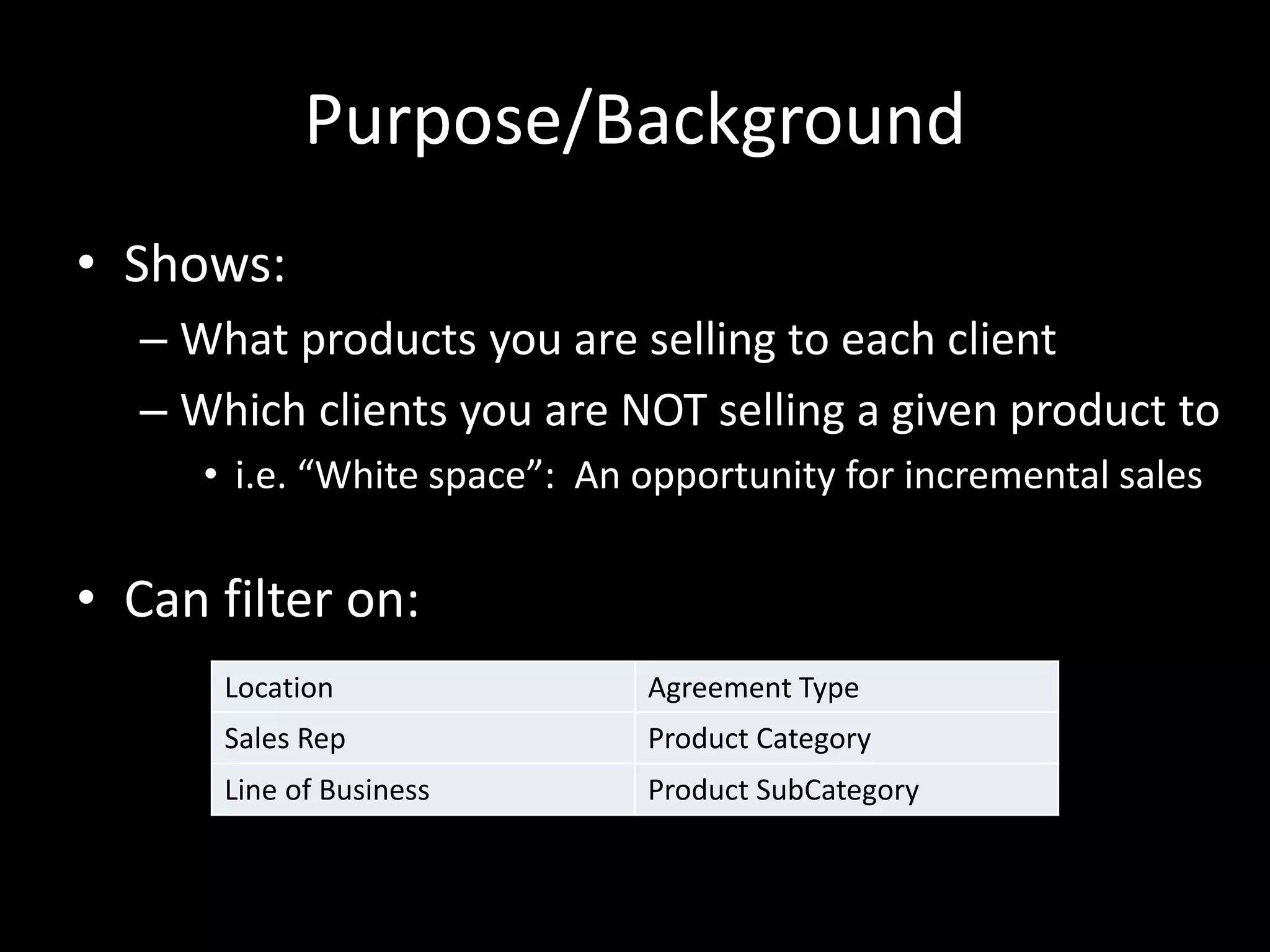 Purpose/Background

• Shows:
– What products you are selling to each client
– Which clients you are NOT selling a given product to
• i.e. “White space”:  An opportunity for incremental sales

• Can filter on:

| Location | Agreement Type |
|---|---|
| Sales Rep | Product Category |
| Line of Business | Product SubCategory |